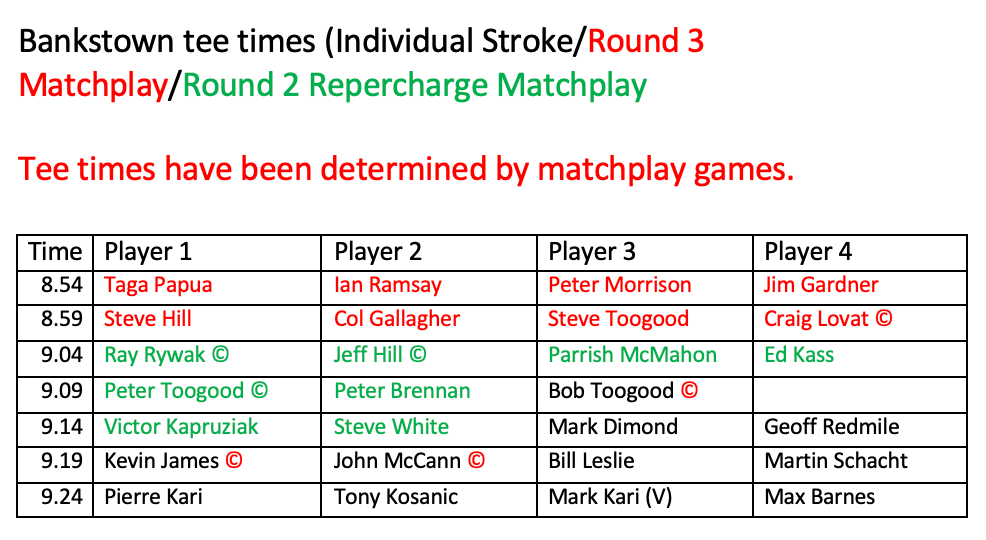 Bankstown tee times (Individual Stroke/Round 3 Matchplay/Round 2 Repercharge Matchplay

Tee times have been determined by matchplay games.

| Time | Player 1 | Player 2 | Player 3 | Player 4 |
|---|---|---|---|---|
| 8.54 | Taga Papua | Ian Ramsay | Peter Morrison | Jim Gardner |
| 8.59 | Steve Hill | Col Gallagher | Steve Toogood | Craig Lovat © |
| 9.04 | Ray Rywak © | Jeff Hill © | Parrish McMahon | Ed Kass |
| 9.09 | Peter Toogood © | Peter Brennan | Bob Toogood © | |
| 9.14 | Victor Kapruziak | Steve White | Mark Dimond | Geoff Redmile |
| 9.19 | Kevin James © | John McCann © | Bill Leslie | Martin Schacht |
| 9.24 | Pierre Kari | Tony Kosanic | Mark Kari (V) | Max Barnes |